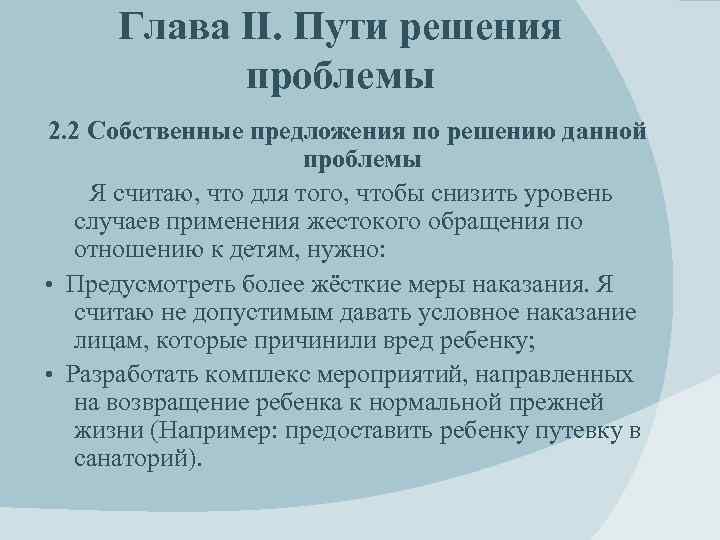 Глава II. Пути решения проблемы

2.2 Собственные предложения по решению данной проблемы

Я считаю, что для того, чтобы снизить уровень случаев применения жестокого обращения по отношению к детям, нужно:

• Предусмотреть более жёсткие меры наказания. Я считаю не допустимым давать условное наказание лицам, которые причинили вред ребенку;

• Разработать комплекс мероприятий, направленных на возвращение ребенка к нормальной прежней жизни (Например: предоставить ребенку путевку в санаторий).